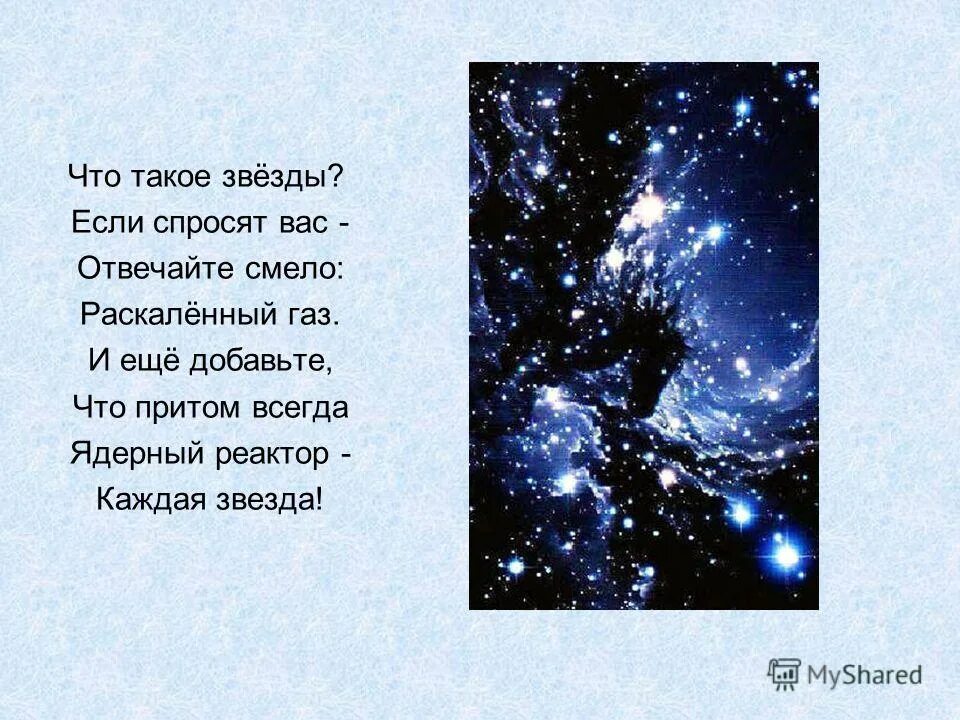 Что такое звёзды?
Если спросят вас -
Отвечайте смело:
Раскалённый газ.
И ещё добавьте,
Что притом всегда
Ядерный реактор -
Каждая звезда!

MyShared